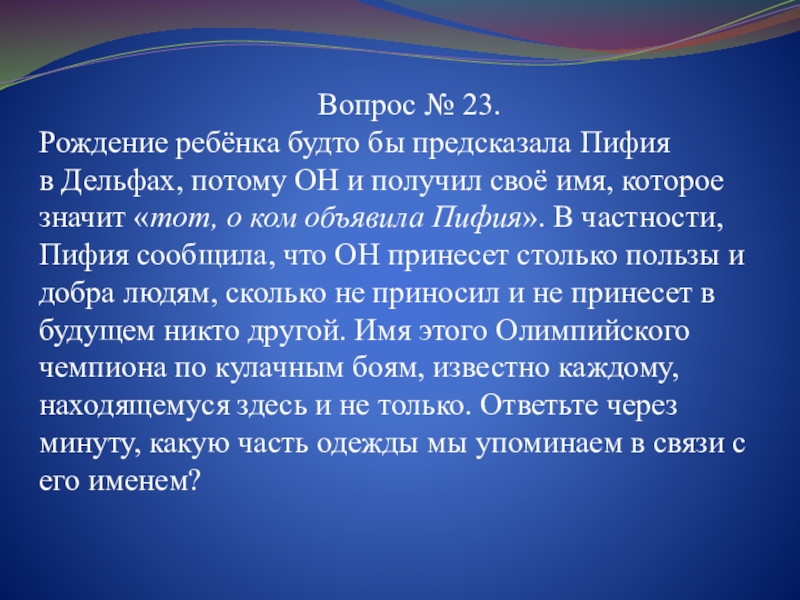 Вопрос № 23.

Рождение ребёнка будто бы предсказала Пифия в Дельфах, потому ОН и получил своё имя, которое значит «тот, о ком объявила Пифия». В частности, Пифия сообщила, что ОН принесет столько пользы и добра людям, сколько не приносил и не принесет в будущем никто другой. Имя этого Олимпийского чемпиона по кулачным боям, известно каждому, находящемуся здесь и не только. Ответьте через минуту, какую часть одежды мы упоминаем в связи с его именем?